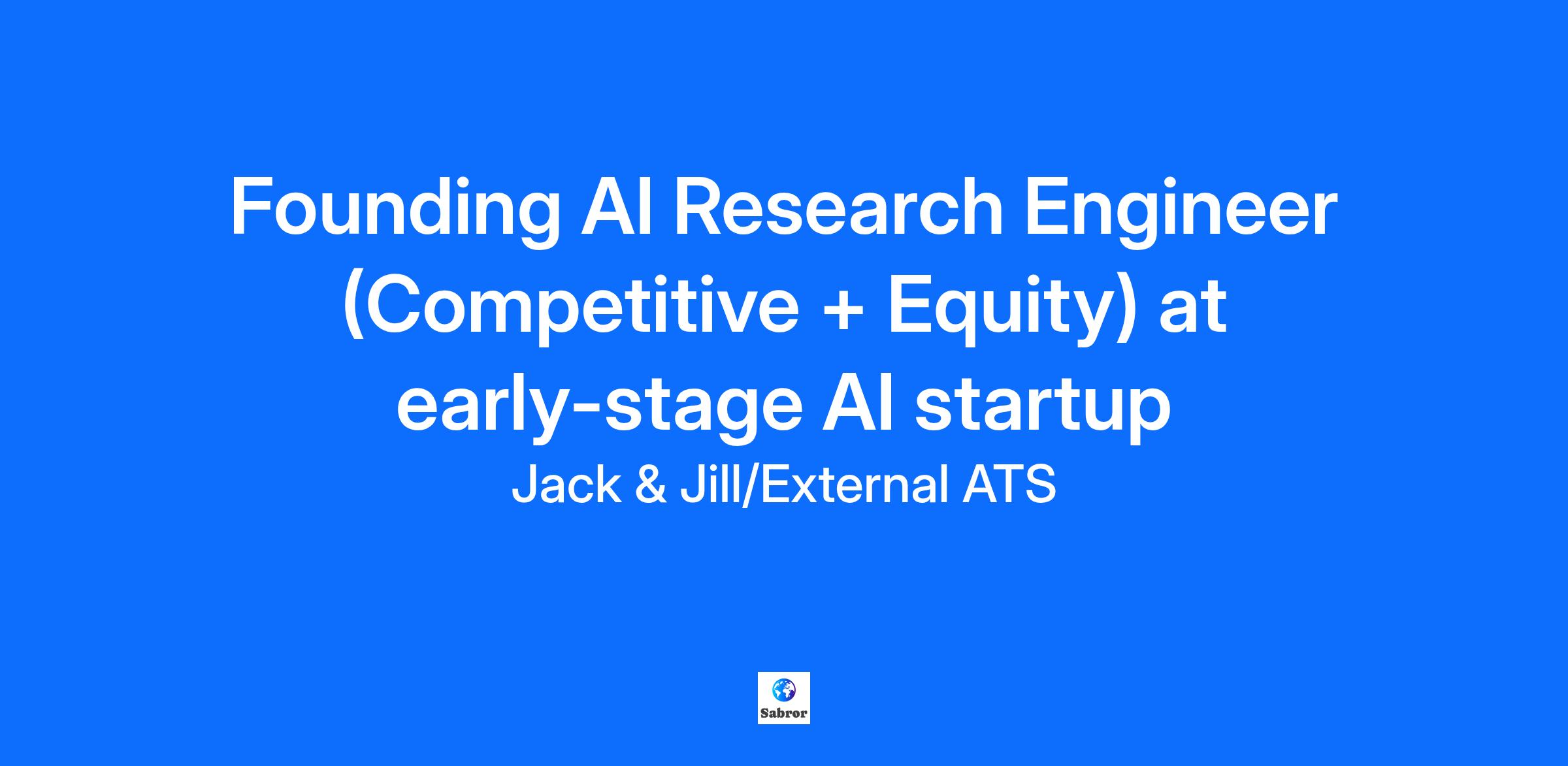 Founding AI Research Engineer (Competitive + Equity) at early-stage AI startup

Jack & Jill/External ATS

Sabror